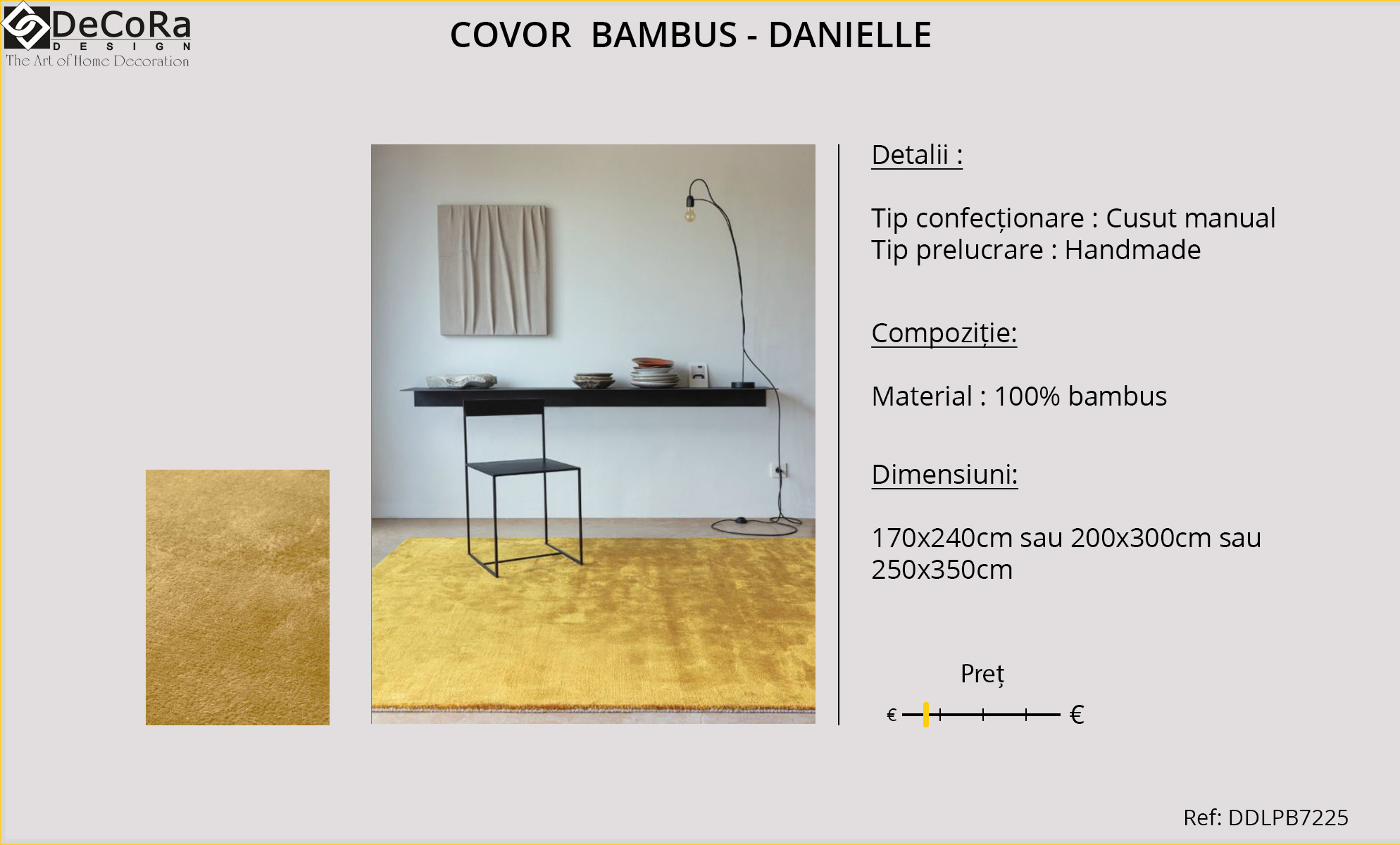 DeCoRa
DESIGN
The Art of Home Decoration

COVOR BAMBUS - DANIELLE

Detalii :

Tip confecționare : Cusut manual
Tip prelucrare : Handmade

Compoziție:

Material : 100% bambus

Dimensiuni:

170x240cm sau 200x300cm sau 250x350cm

Preț

€ €

Ref: DDLPB7225